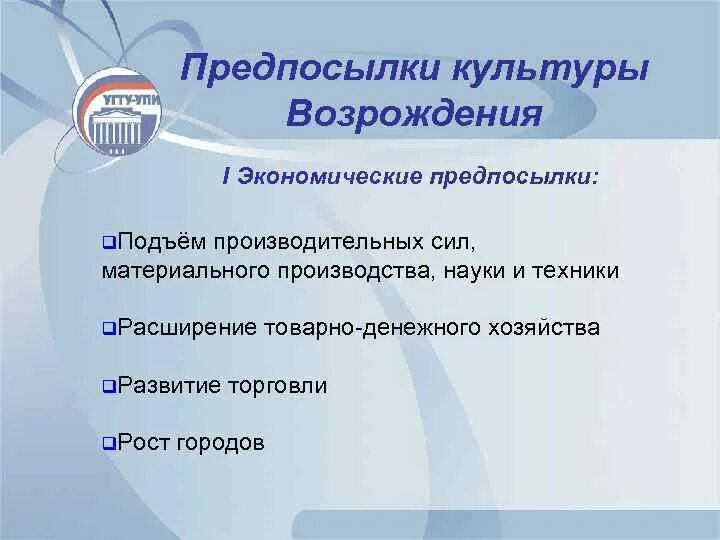 УГТУ-УПИ

Предпосылки культуры Возрождения

I Экономические предпосылки:

❑Подъём производительных сил, материального производства, науки и техники

❑Расширение товарно-денежного хозяйства

❑Развитие торговли

❑Рост городов